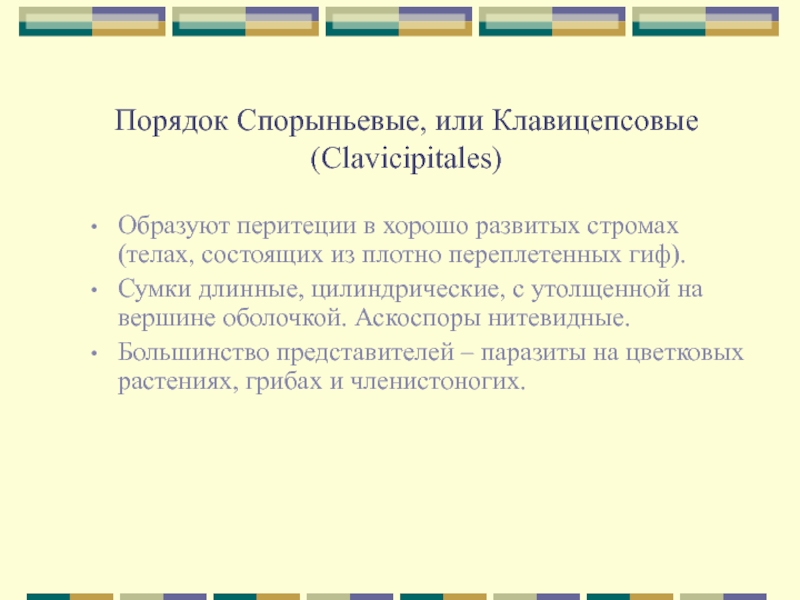 Порядок Спорыньевые, или Клавицепсовые (Clavicipitales)

• Образуют перитеции в хорошо развитых стромах (телах, состоящих из плотно переплетенных гиф).
• Сумки длинные, цилиндрические, с утолщенной на вершине оболочкой. Аскоспоры нитевидные.
• Большинство представителей – паразиты на цветковых растениях, грибах и членистоногих.